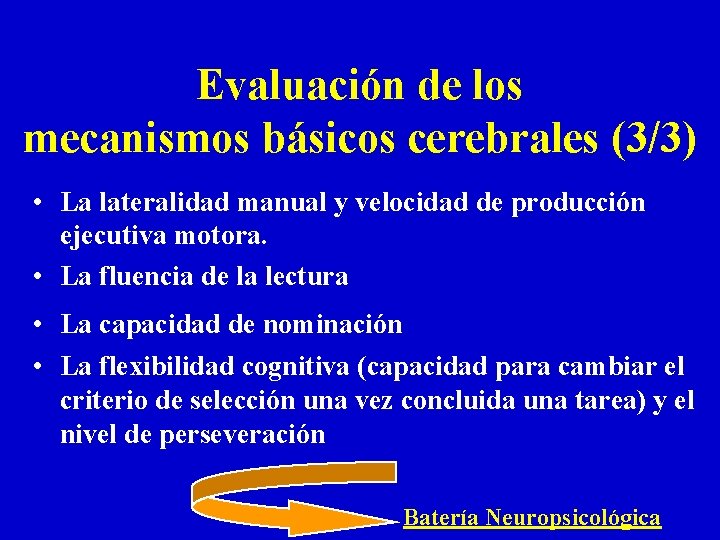 Evaluación de los mecanismos básicos cerebrales (3/3)

• La lateralidad manual y velocidad de producción ejecutiva motora.

• La fluencia de la lectura

• La capacidad de nominación

• La flexibilidad cognitiva (capacidad para cambiar el criterio de selección una vez concluida una tarea) y el nivel de perseveración

Batería Neuropsicológica